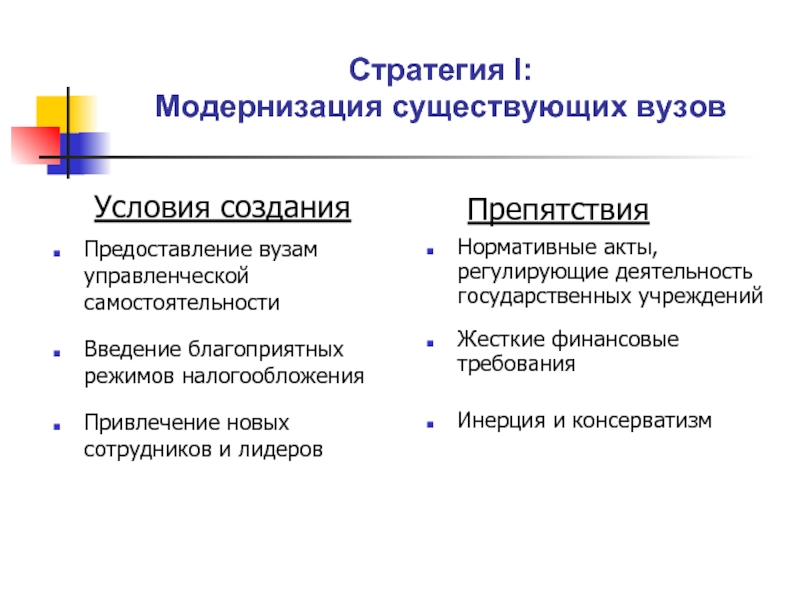 Стратегия I:
Модернизация существующих вузов

Условия создания

- Предоставление вузам управленческой самостоятельности
- Введение благоприятных режимов налогообложения
- Привлечение новых сотрудников и лидеров

Препятствия

- Нормативные акты, регулирующие деятельность государственных учреждений
- Жесткие финансовые требования
- Инерция и консерватизм